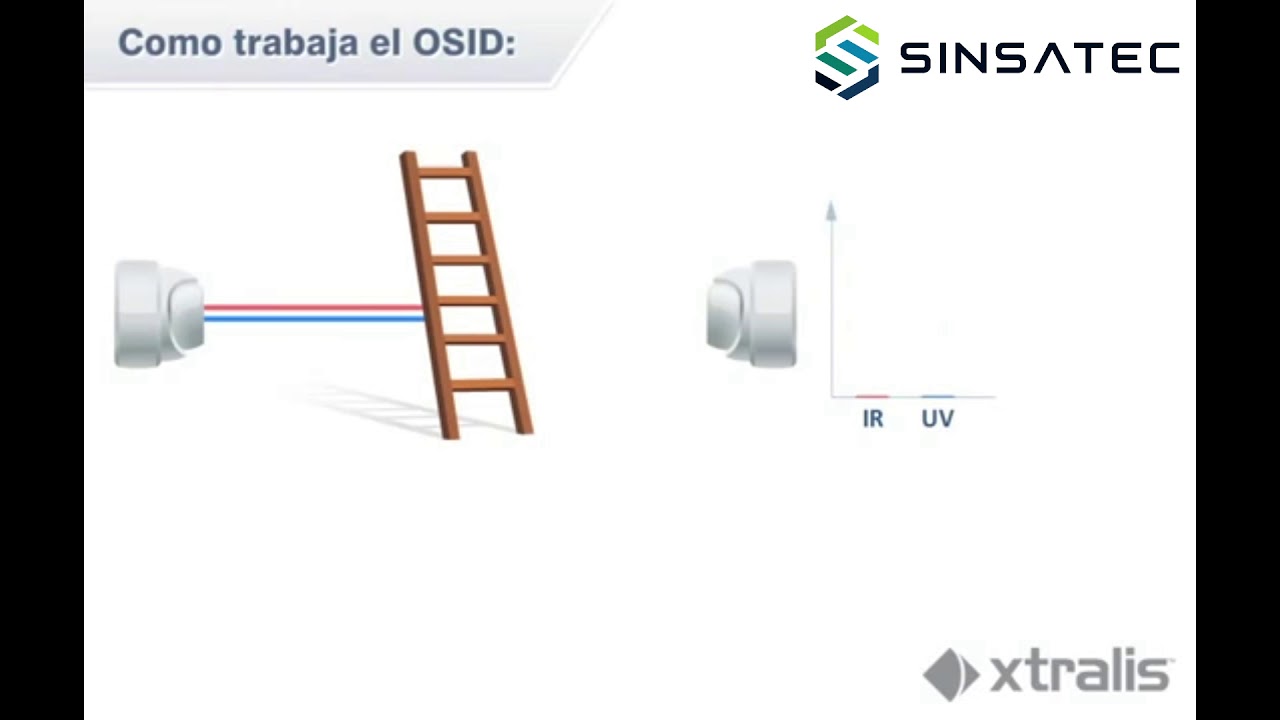 Como trabaja el OSID:

SINSATEC

IR UV

xtralis